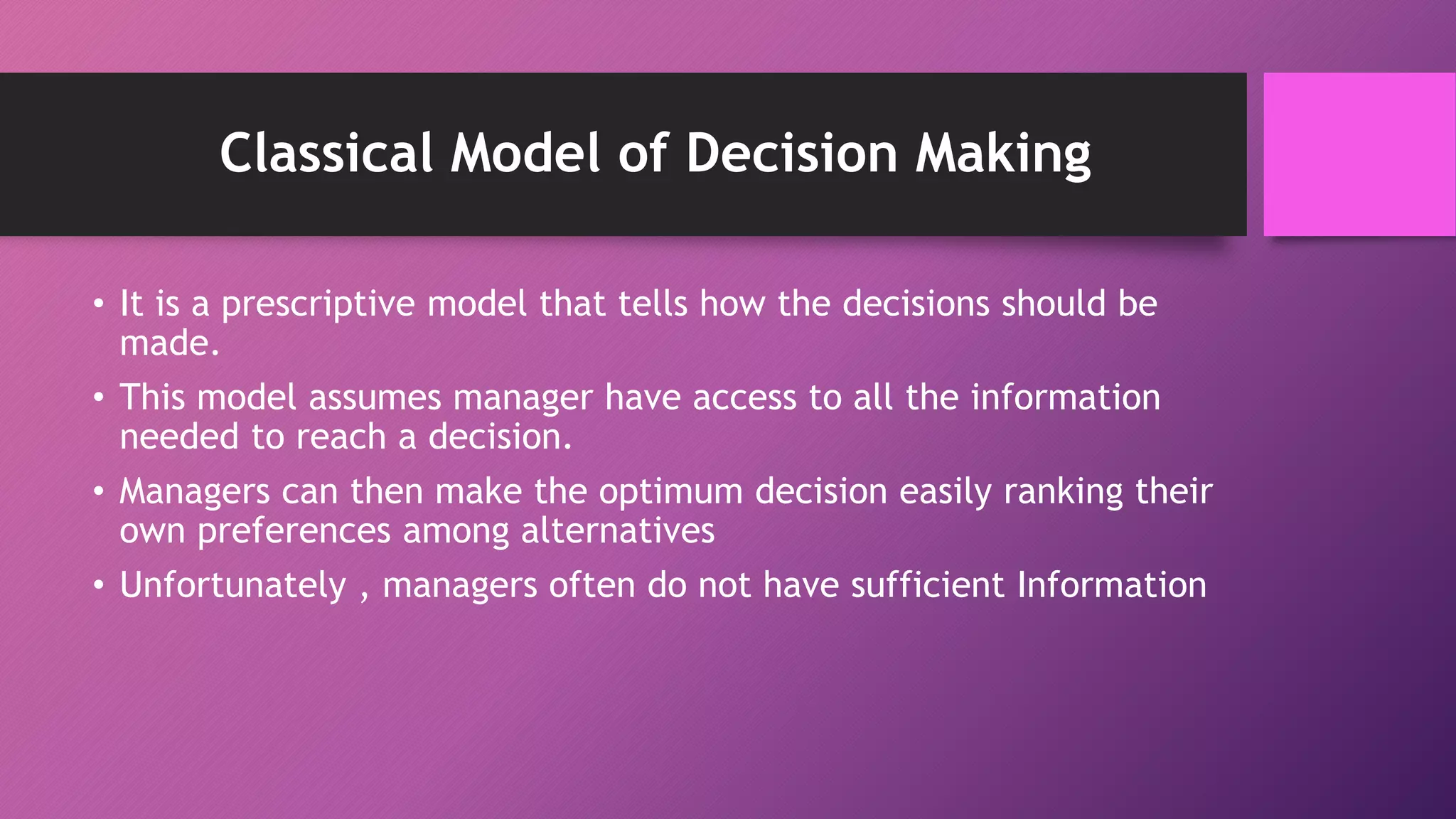 Classical Model of Decision Making

• It is a prescriptive model that tells how the decisions should be made.

• This model assumes manager have access to all the information needed to reach a decision.

• Managers can then make the optimum decision easily ranking their own preferences among alternatives

• Unfortunately , managers often do not have sufficient Information